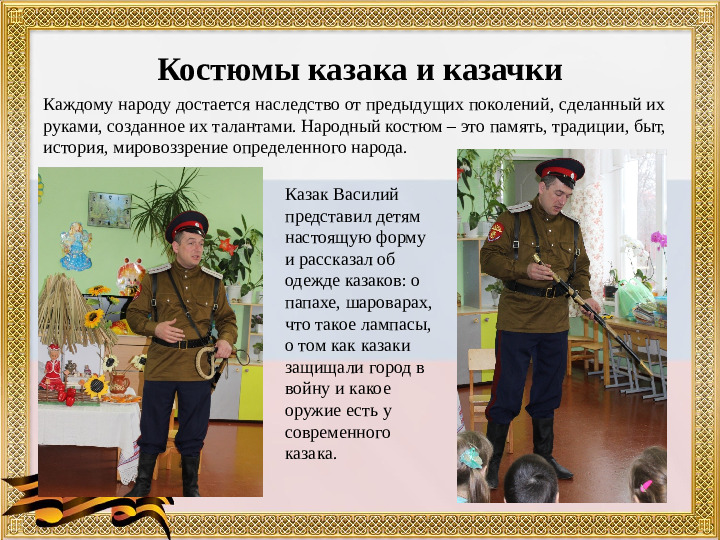 Костюмы казака и казачки

Каждому народу достается наследство от предыдущих поколений, сделанный их руками, созданное их талантами. Народный костюм – это память, традиции, быт, история, мировоззрение определенного народа.

Казак Василий представил детям настоящую форму и рассказал об одежде казаков: о папахе, шароварах, что такое лампасы, о том как казаки защищали город в войну и какое оружие есть у современного казака.